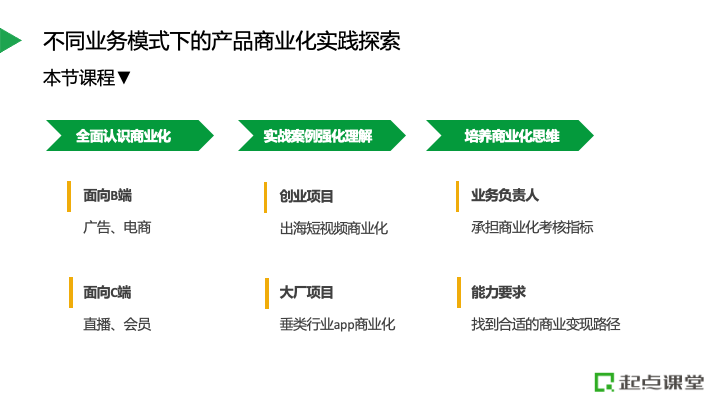 不同业务模式下的产品商业化实践探索

本节课程▼

全面认识商业化

面向B端

广告、电商

面向C端

直播、会员

实战案例强化理解

创业项目

出海短视频商业化

大厂项目

垂类行业app商业化

培养商业化思维

业务负责人

承担商业化考核指标

能力要求

找到合适的商业变现路径

起点课堂